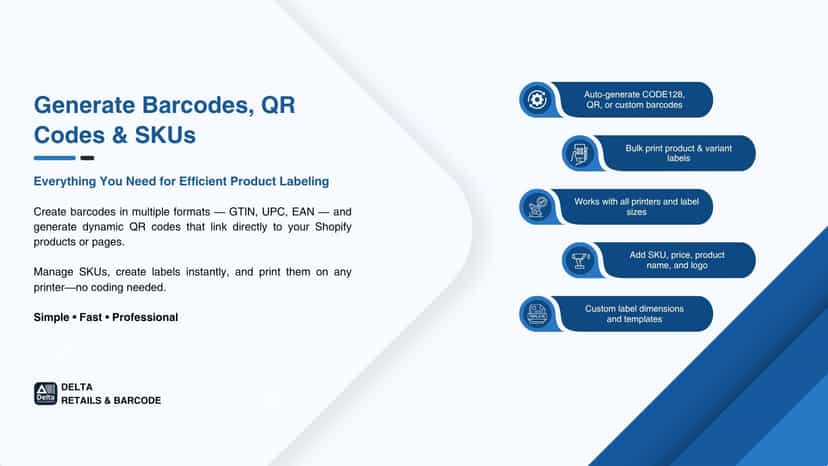 Generate Barcodes, QR Codes & SKUs

Everything You Need for Efficient Product Labeling

Create barcodes in multiple formats — GTIN, UPC, EAN — and generate dynamic QR codes that link directly to your Shopify products or pages.

Manage SKUs, create labels instantly, and print them on any printer—no coding needed.

Simple • Fast • Professional

Delta
DELTA
RETAILS & BARCODE

Auto-generate CODE128, QR, or custom barcodes

Bulk print product & variant labels

Works with all printers and label sizes

Add SKU, price, product name, and logo

Custom label dimensions and templates